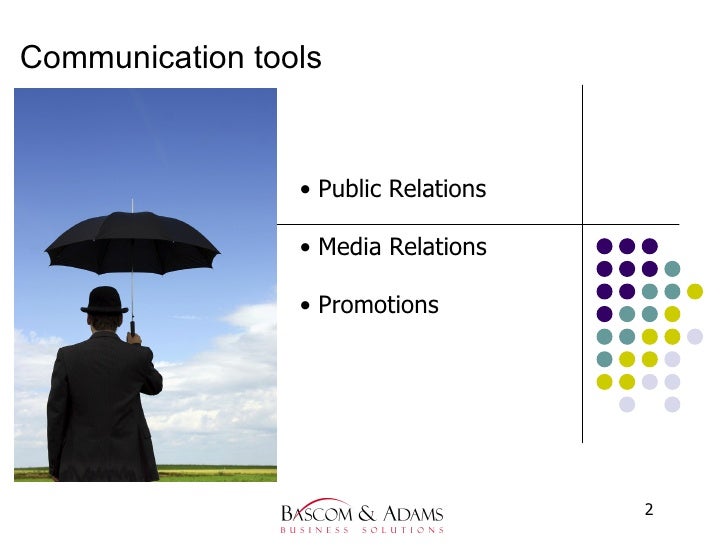 Communication tools

• Public Relations

• Media Relations

• Promotions

BASCOM & ADAMS
BUSINESS SOLUTIONS

2